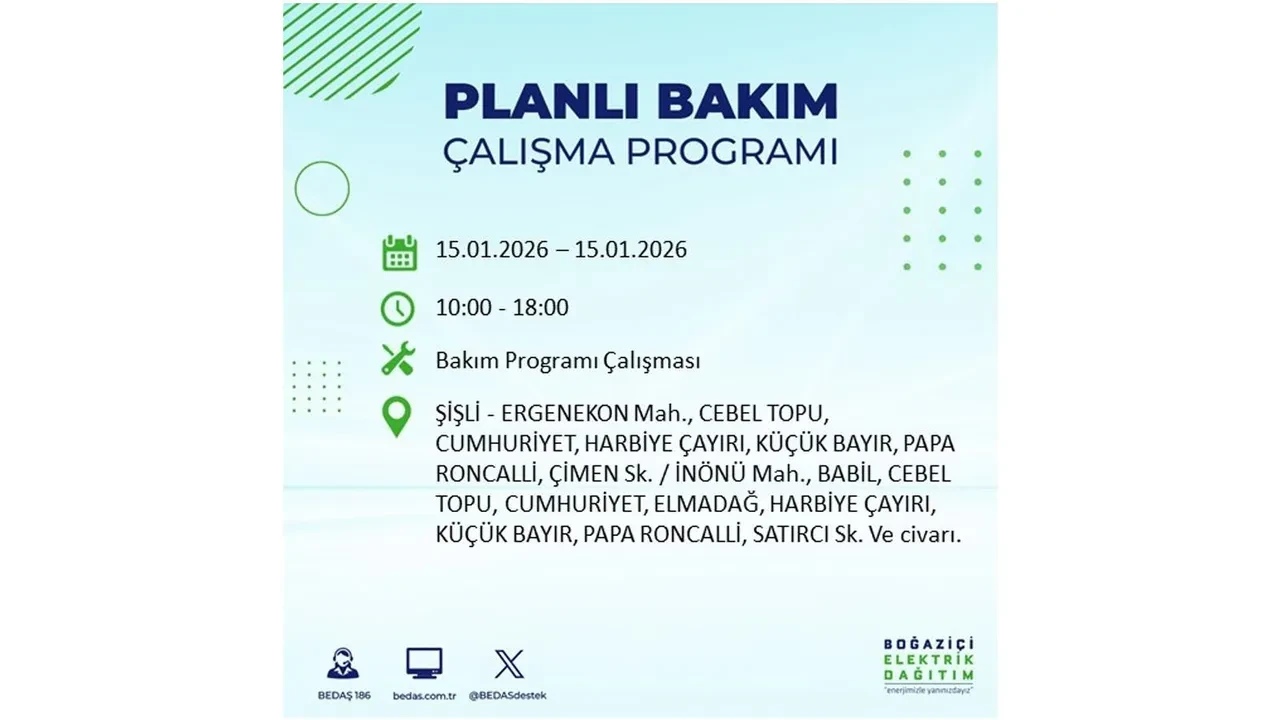 PLANLI BAKIM
ÇALIŞMA PROGRAMI

15.01.2026 – 15.01.2026

10:00 - 18:00

Bakım Programı Çalışması

ŞİŞLİ - ERGENEKON Mah., CEBEL TOPU, CUMHURİYET, HARBİYE ÇAYIRI, KÜÇÜK BAYIR, PAPA RONCALLİ, ÇİMEN Sk. / İNÖNÜ Mah., BABİL, CEBEL TOPU, CUMHURİYET, ELMADAĞ, HARBİYE ÇAYIRI, KÜÇÜK BAYIR, PAPA RONCALLİ, SATIRCI Sk. Ve civarı.

BEDAŞ 186
bedas.com.tr
@BEDASdestek

BOĞAZİÇİ
ELEKTRİK
DAĞITIM
"enerjimizle yanınızdayız"